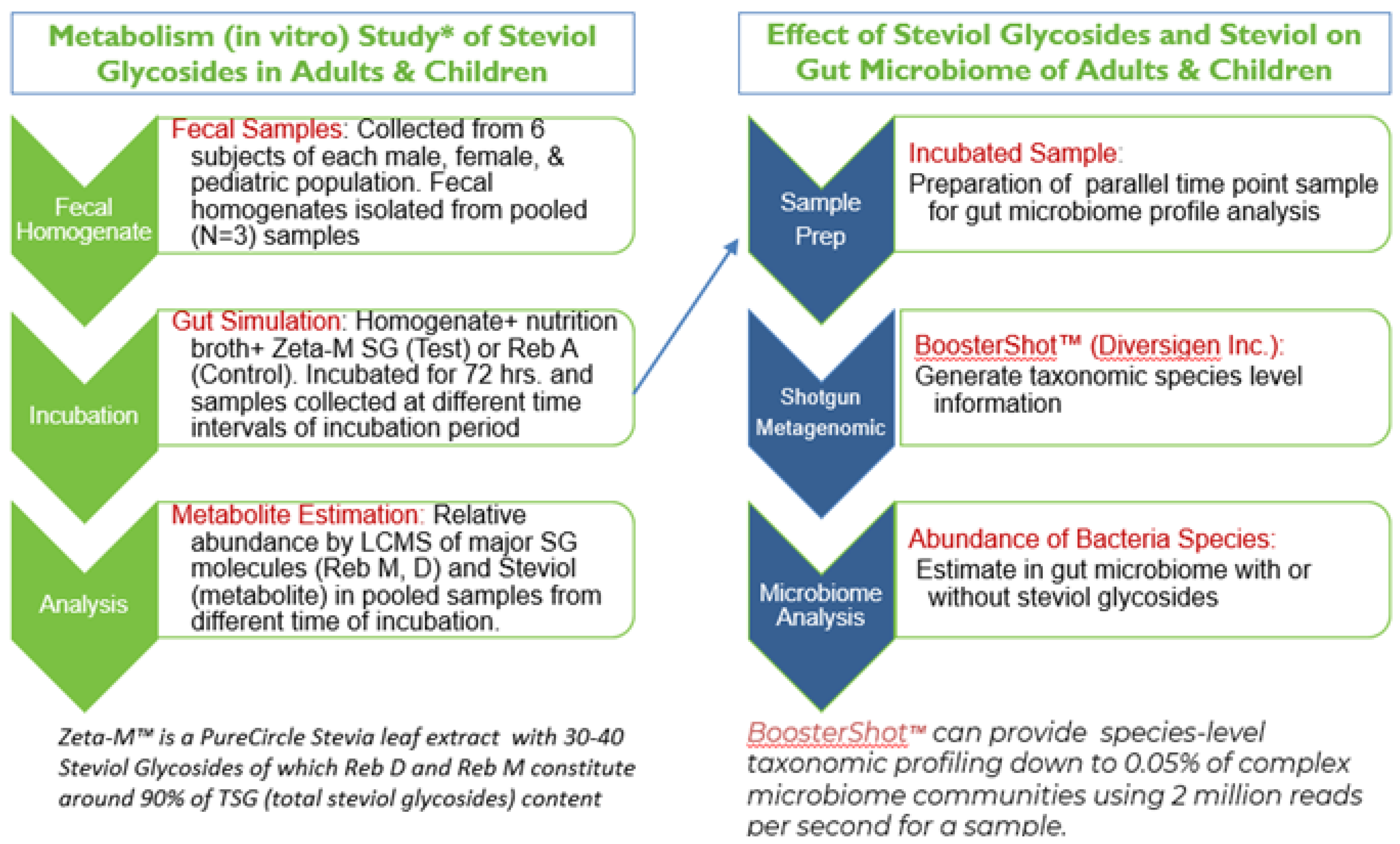 Metabolism (in vitro) Study* of Steviol Glycosides in Adults & Children

Fecal Homogenate

Fecal Samples: Collected from 6 subjects of each male, female, & pediatric population. Fecal homogenates isolated from pooled (N=3) samples

Incubation

Gut Simulation: Homogenate+ nutrition broth+ Zeta-M SG (Test) or Reb A (Control). Incubated for 72 hrs. and samples collected at different time intervals of incubation period

Analysis

Metabolite Estimation: Relative abundance by LCMS of major SG molecules (Reb M, D) and Steviol (metabolite) in pooled samples from different time of incubation.

Zeta-M™ is a PureCircle Stevia leaf extract with 30-40 Steviol Glycosides of which Reb D and Reb M constitute around 90% of TSG (total steviol glycosides) content

Effect of Steviol Glycosides and Steviol on Gut Microbiome of Adults & Children

Sample Prep

Incubated Sample: Preparation of parallel time point sample for gut microbiome profile analysis

Shotgun Metagenomic

BoosterShot™ (Diversigen Inc.): Generate taxonomic species level information

Microbiome Analysis

Abundance of Bacteria Species: Estimate in gut microbiome with or without steviol glycosides

BoosterShot™ can provide species-level taxonomic profiling down to 0.05% of complex microbiome communities using 2 million reads per second for a sample.